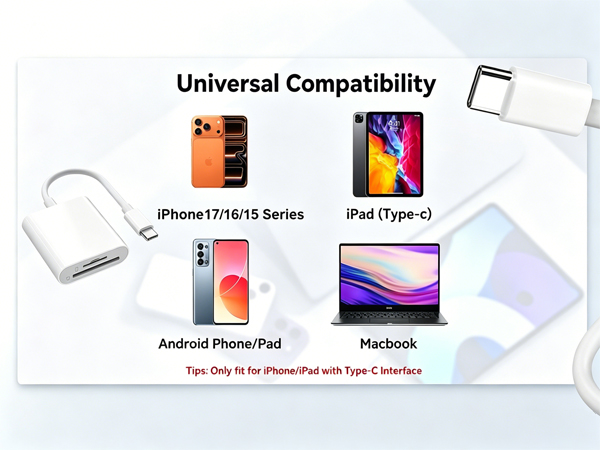 Universal Compatibility

iPhone17/16/15 Series

iPad (Type-c)

Android Phone/Pad

Macbook

Tips: Only fit for iPhone/iPad with Type-C Interface